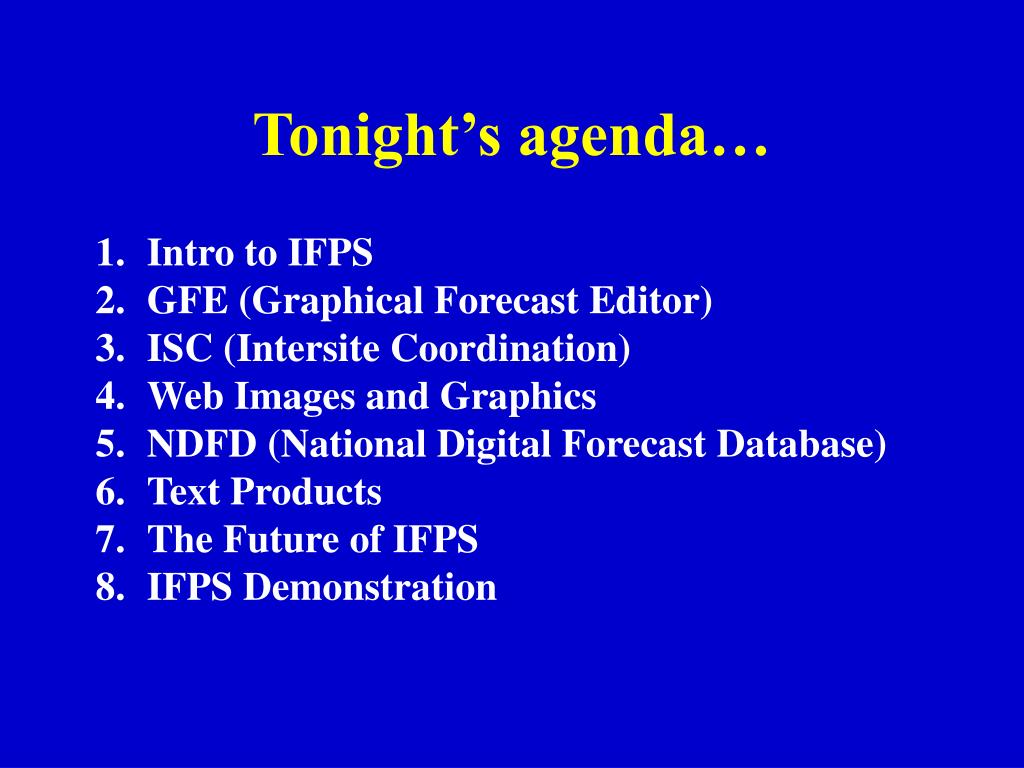 Tonight’s agenda…

1. Intro to IFPS
2. GFE (Graphical Forecast Editor)
3. ISC (Intersite Coordination)
4. Web Images and Graphics
5. NDFD (National Digital Forecast Database)
6. Text Products
7. The Future of IFPS
8. IFPS Demonstration